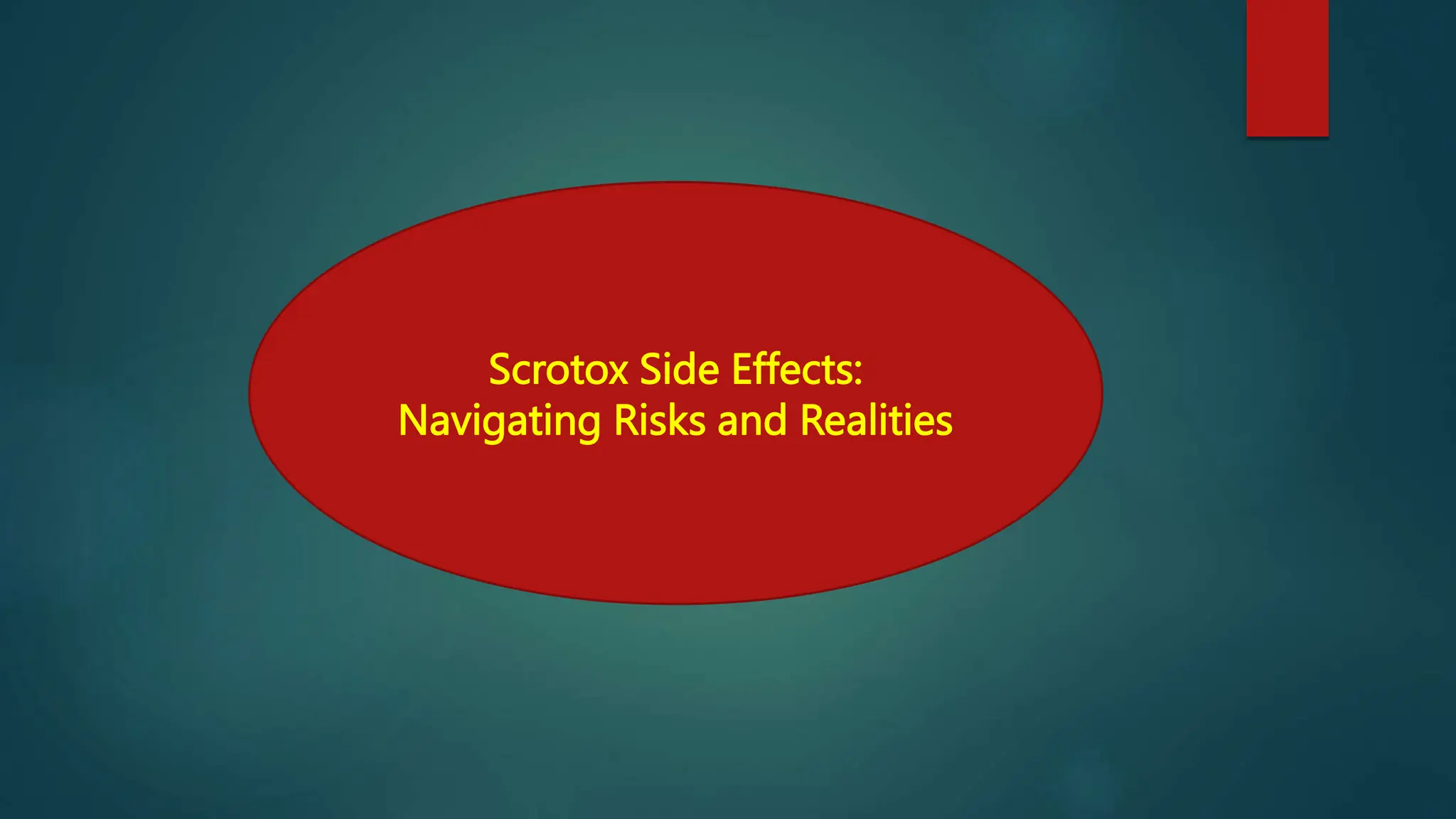 Scrotox Side Effects:
Navigating Risks and Realities